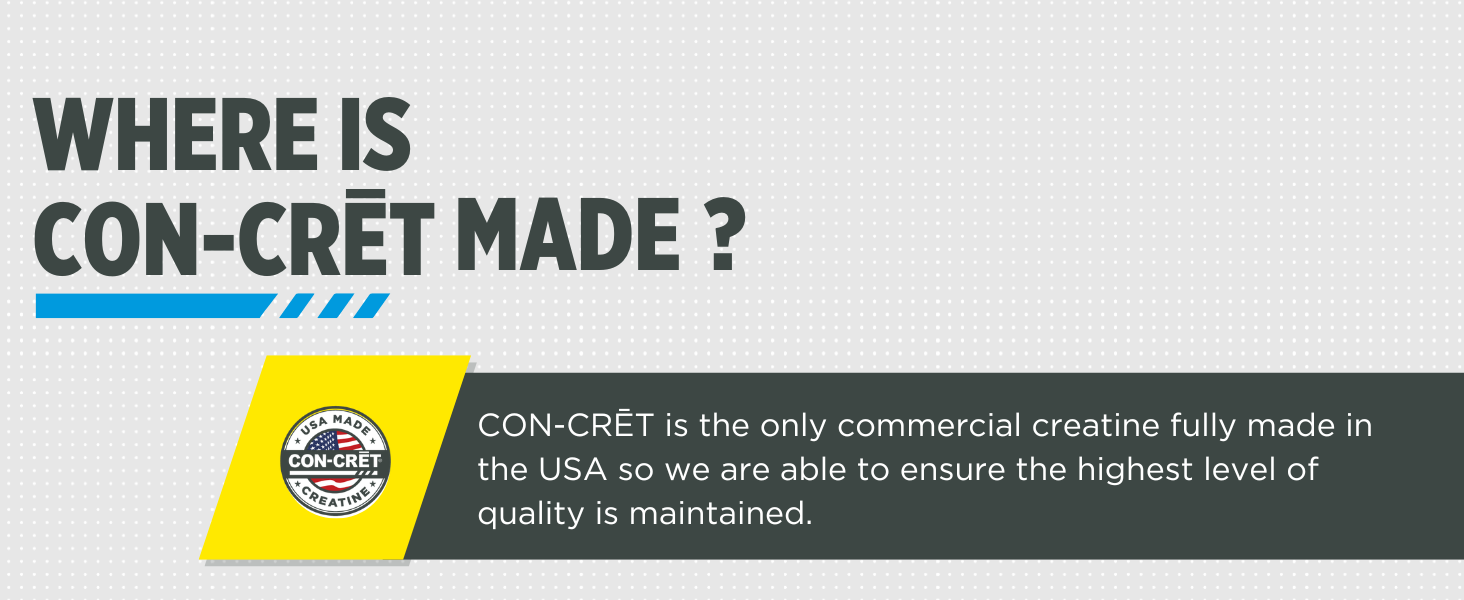 WHERE IS CON-CRĒT MADE ?

USA MADE
CON-CRĒT
CREATINE

CON-CRĒT is the only commercial creatine fully made in the USA so we are able to ensure the highest level of quality is maintained.